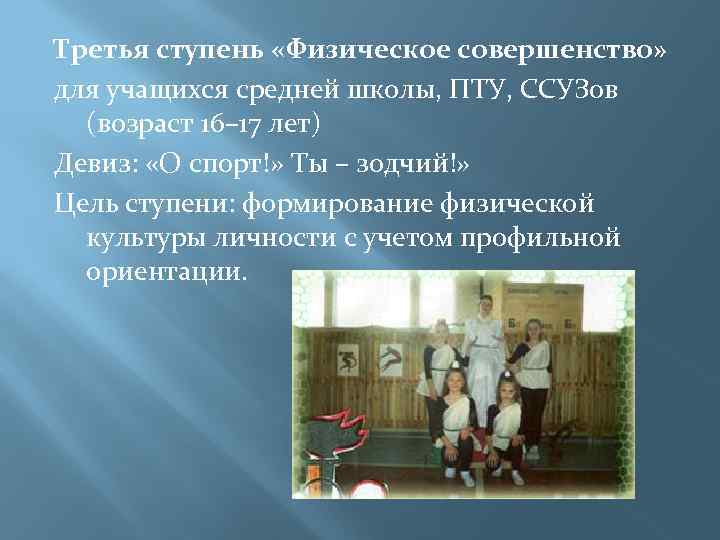 Третья ступень «Физическое совершенство»

для учащихся средней школы, ПТУ, ССУЗов (возраст 16–17 лет)

Девиз: «О спорт!» Ты – зодчий!»

Цель ступени: формирование физической культуры личности с учетом профильной ориентации.